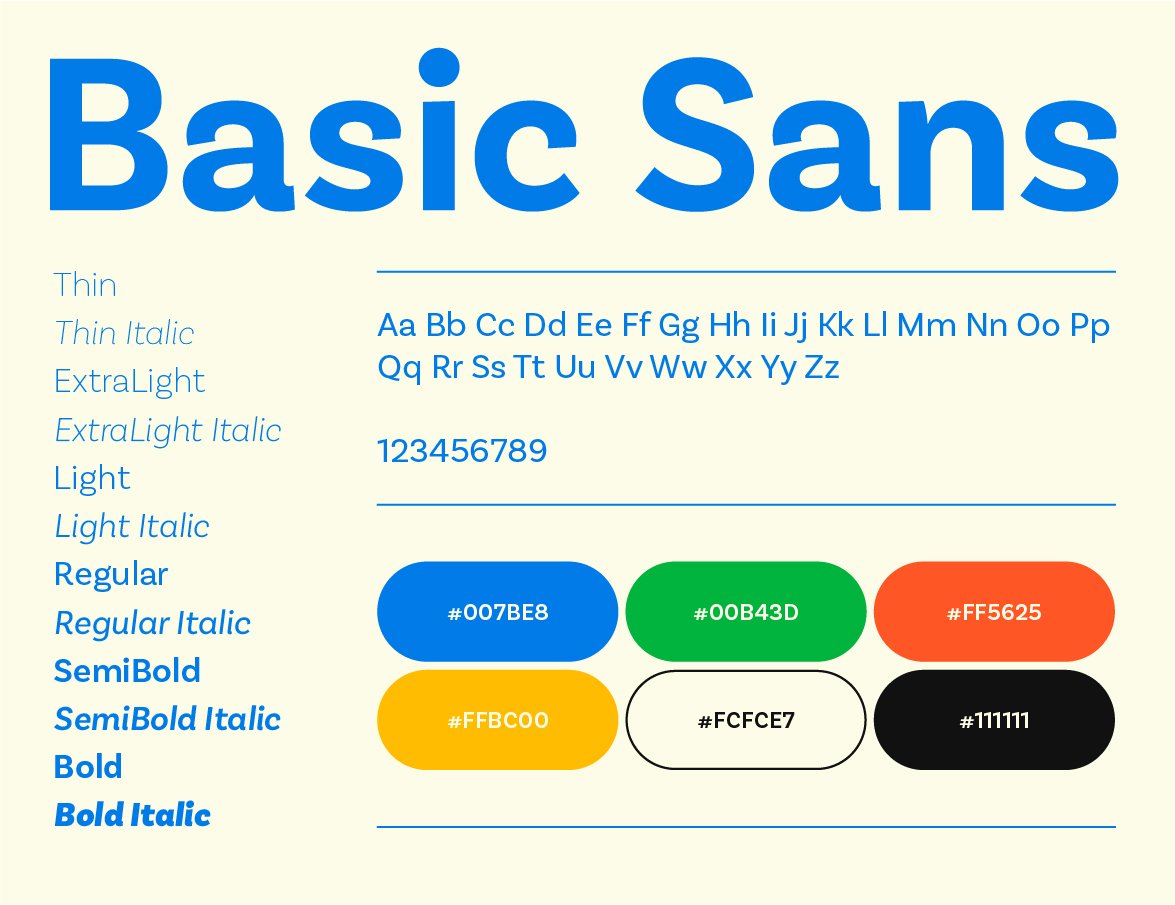 Basic Sans

Thin
Thin Italic
ExtraLight
ExtraLight Italic
Light
Light Italic
Regular
Regular Italic
SemiBold
SemiBold Italic
Bold
Bold Italic

Aa Bb Cc Dd Ee Ff Gg Hh Ii Jj Kk Ll Mm Nn Oo Pp Qq Rr Ss Tt Uu Vv Ww Xx Yy Zz

123456789

#007BE8
#00B43D
#FF5625
#FFBC00
#FCFCE7
#111111